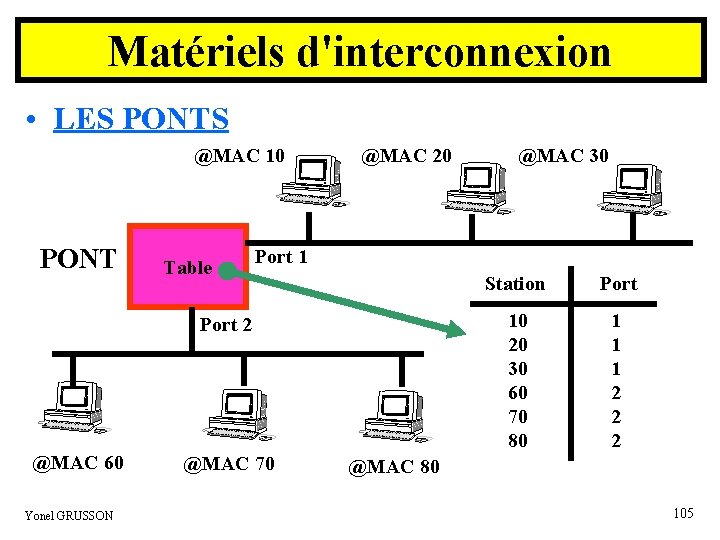 Matériels d'interconnexion

• LES PONTS

@MAC 10 @MAC 20 @MAC 30

PONT

Table

Port 1

Port 2

| Station | Port |
|---|---|
| 10 | 1 |
| 20 | 1 |
| 30 | 1 |
| 60 | 2 |
| 70 | 2 |
| 80 | 2 |

@MAC 60 @MAC 70 @MAC 80

Yonel GRUSSON

105